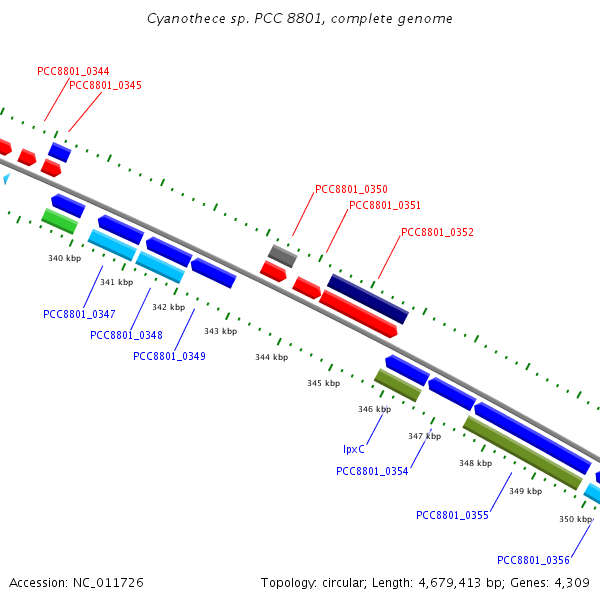 Cyanothece sp. PCC 8801, complete genome

PCC8801_0344
PCC8801_0345

PCC8801_0350
PCC8801_0351
PCC8801_0352

340 kbp
341 kbp
342 kbp
343 kbp
344 kbp
345 kbp
346 kbp
347 kbp
348 kbp
349 kbp
350 kbp

PCC8801_0347
PCC8801_0348
PCC8801_0349

lpxC
PCC8801_0354
PCC8801_0355
PCC8801_0356

Accession: NC_011726

Topology: circular; Length: 4,679,413 bp; Genes: 4,309